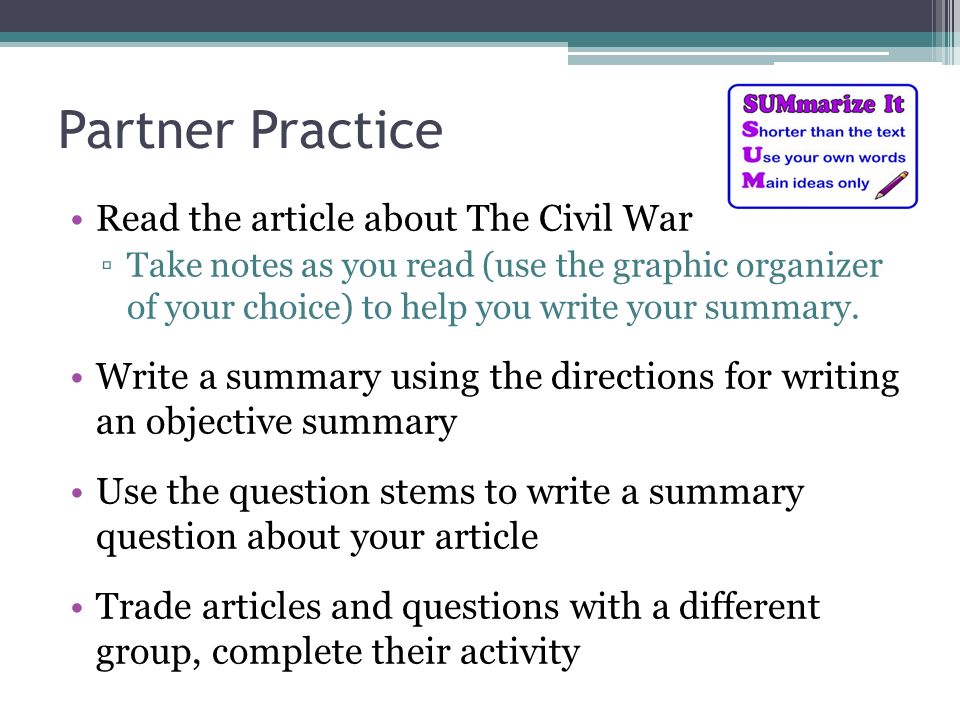 Partner Practice

SUMmarize It
Shorter than the text
Use your own words
Main ideas only

• Read the article about The Civil War
▫ Take notes as you read (use the graphic organizer of your choice) to help you write your summary.

• Write a summary using the directions for writing an objective summary

• Use the question stems to write a summary question about your article

• Trade articles and questions with a different group, complete their activity